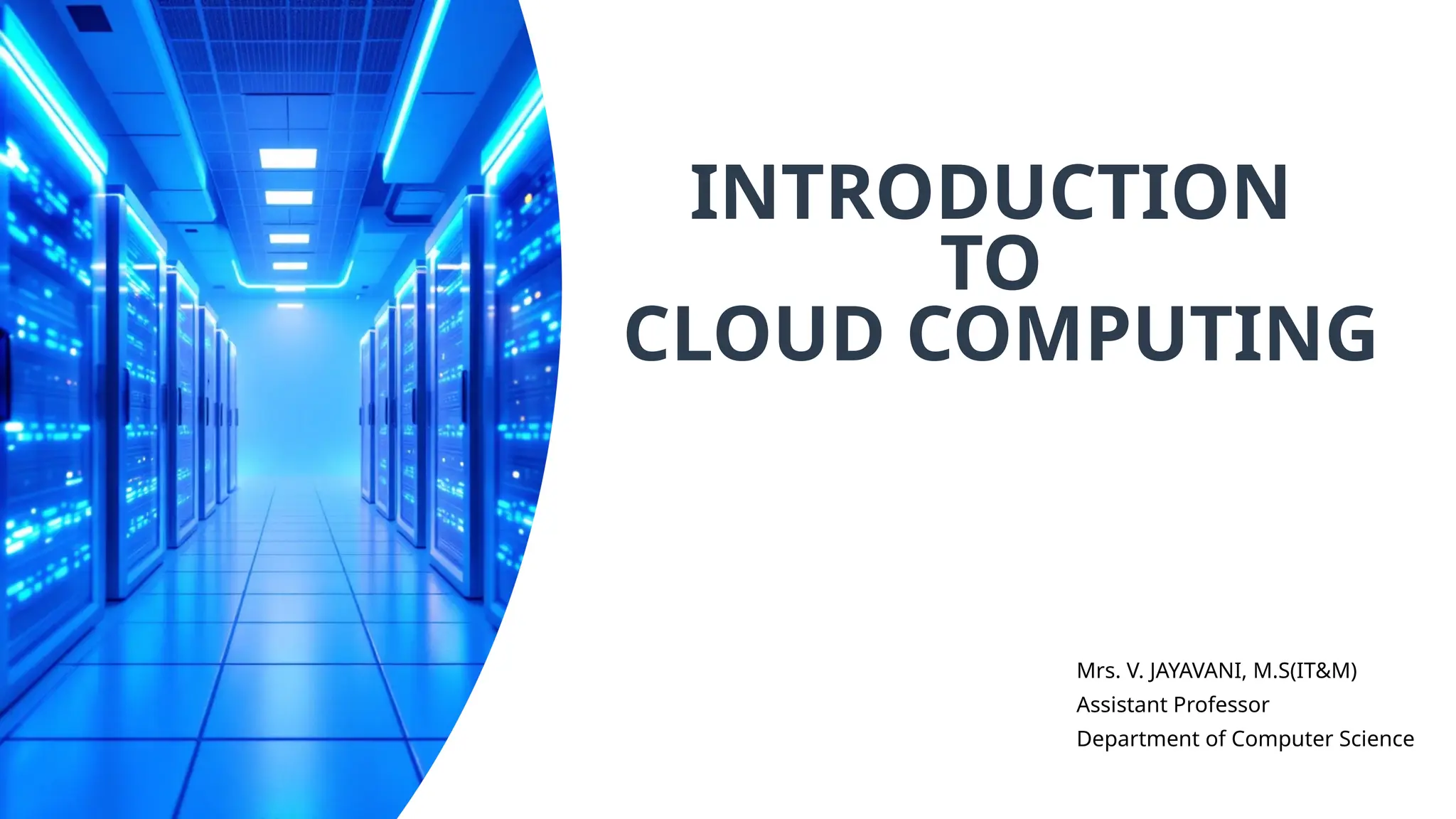 INTRODUCTION
TO
CLOUD COMPUTING

Mrs. V. JAYAVANI, M.S(IT&M)
Assistant Professor
Department of Computer Science